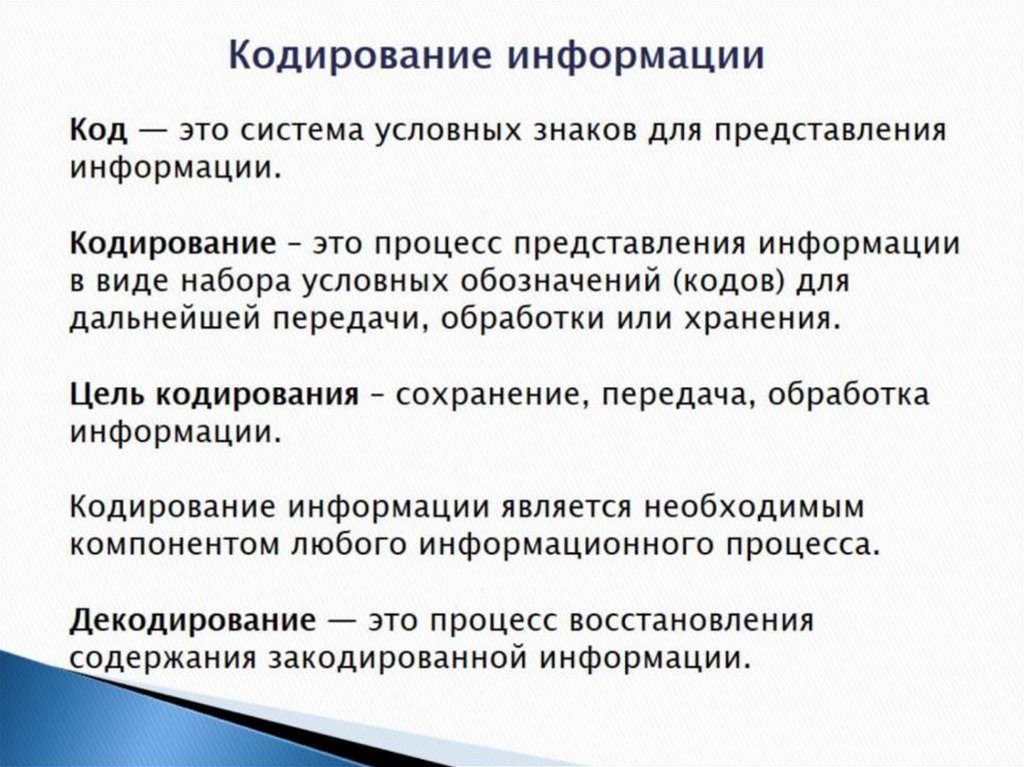 Кодирование информации

Код — это система условных знаков для представления информации.

Кодирование – это процесс представления информации в виде набора условных обозначений (кодов) для дальнейшей передачи, обработки или хранения.

Цель кодирования – сохранение, передача, обработка информации.

Кодирование информации является необходимым компонентом любого информационного процесса.

Декодирование — это процесс восстановления содержания закодированной информации.